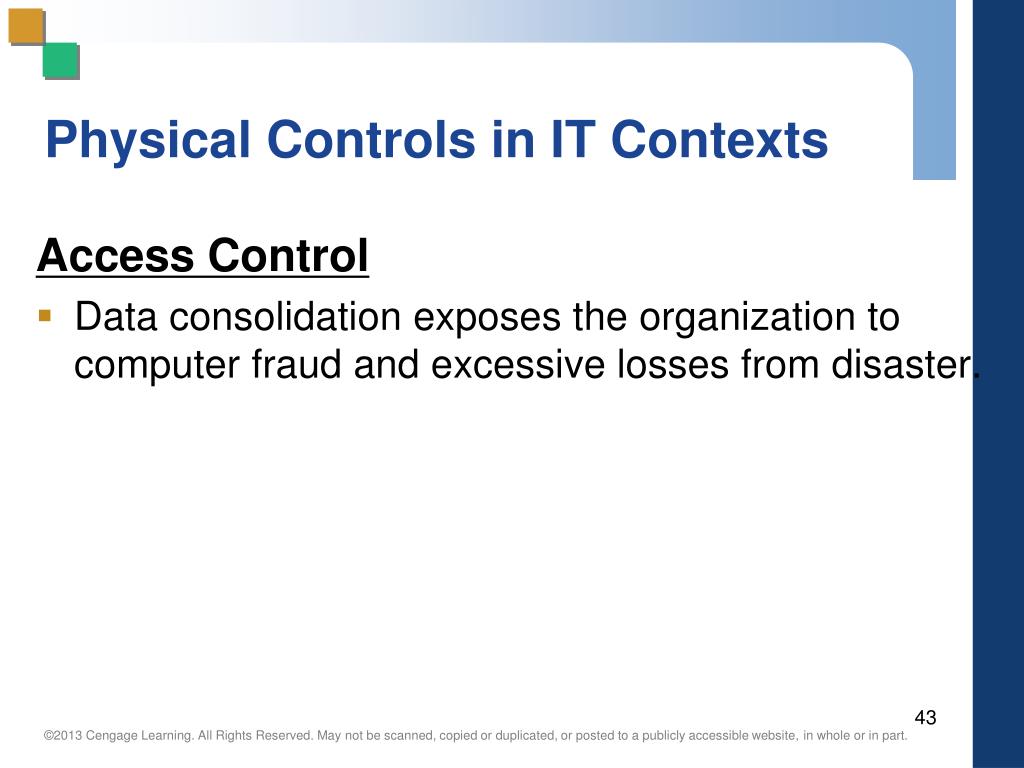 Physical Controls in IT Contexts

Access Control

▪ Data consolidation exposes the organization to computer fraud and excessive losses from disaster.

43

©2013 Cengage Learning. All Rights Reserved. May not be scanned, copied or duplicated, or posted to a publicly accessible website, in whole or in part.